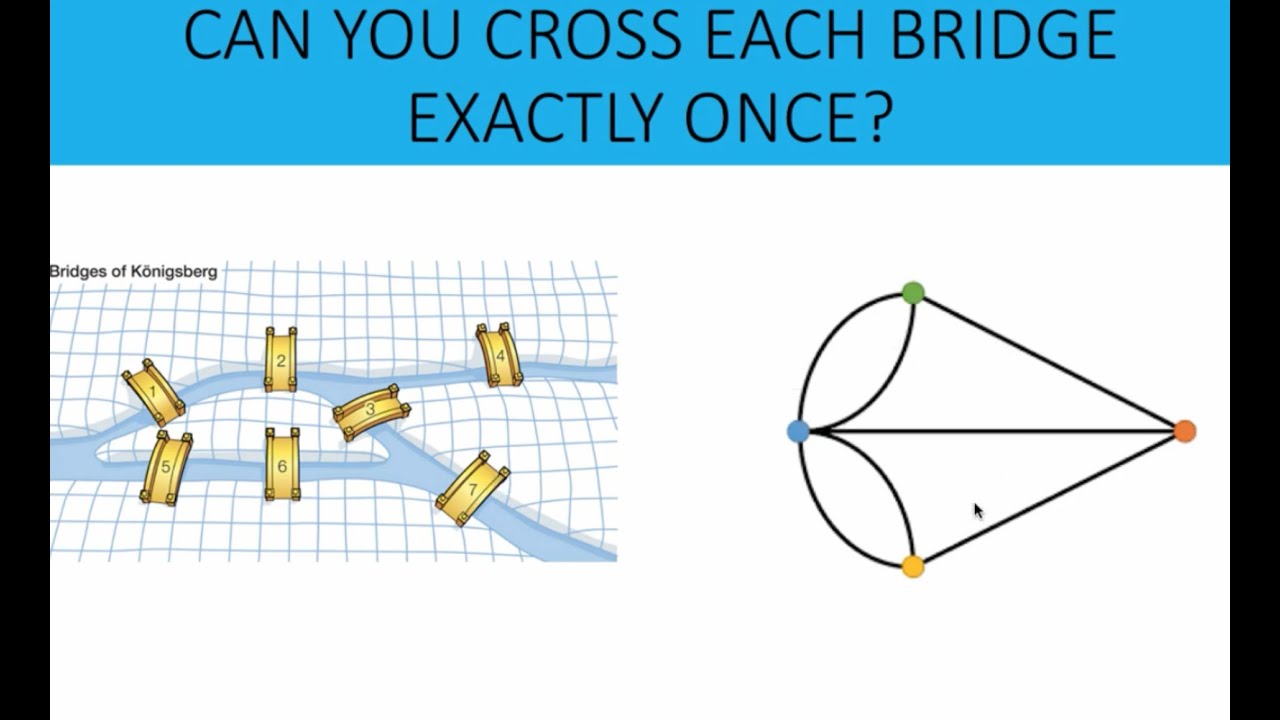 CAN YOU CROSS EACH BRIDGE EXACTLY ONCE?

Bridges of Königsberg

1

2

3

4

5

6

7